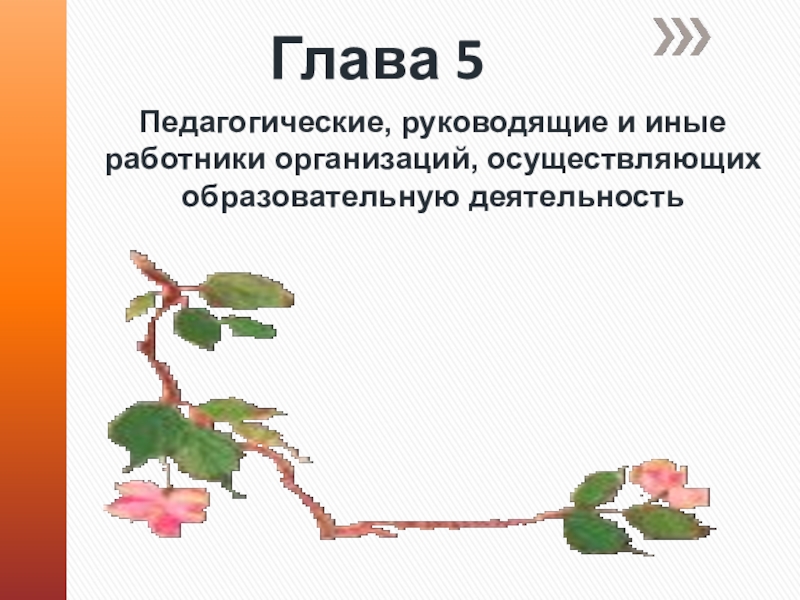 Глава 5

Педагогические, руководящие и иные работники организаций, осуществляющих образовательную деятельность